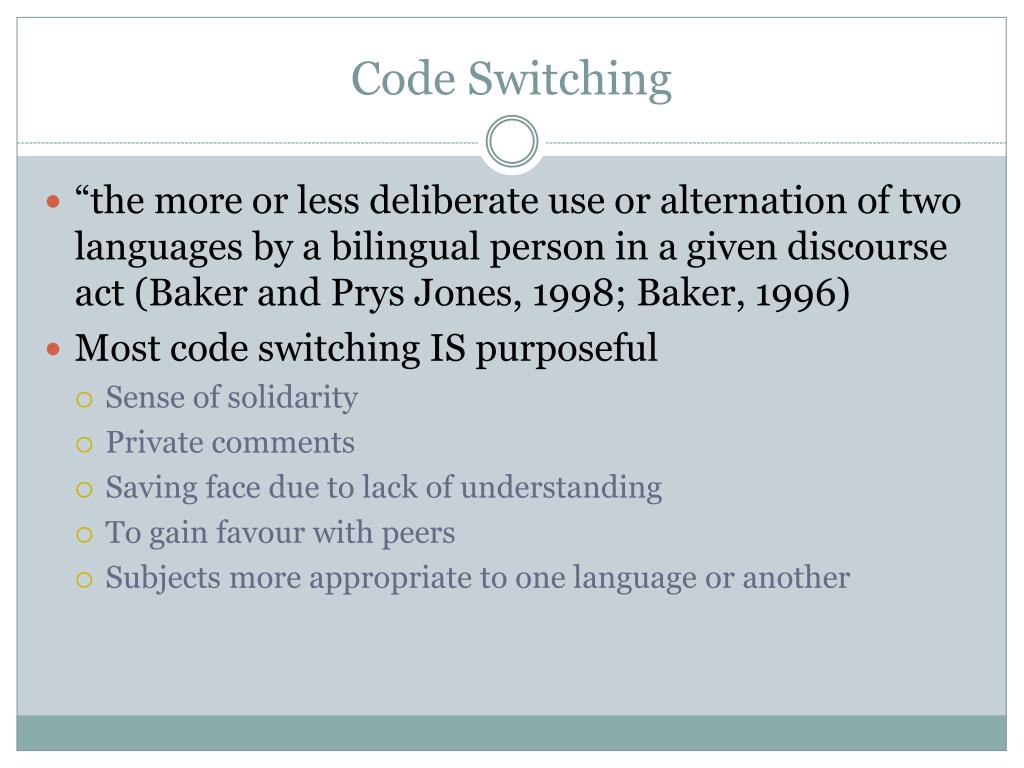 Code Switching

- “the more or less deliberate use or alternation of two languages by a bilingual person in a given discourse act (Baker and Prys Jones, 1998; Baker, 1996)
- Most code switching IS purposeful
  - Sense of solidarity
  - Private comments
  - Saving face due to lack of understanding
  - To gain favour with peers
  - Subjects more appropriate to one language or another